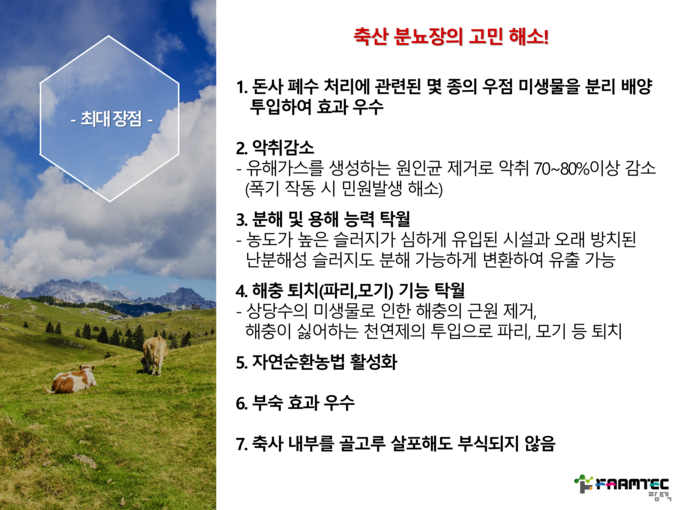 - 최대 장점 -

축산 분뇨장의 고민 해소!

1. 돈사 폐수 처리에 관련된 몇 종의 우점 미생물을 분리 배양 투입하여 효과 우수

2. 악취감소
- 유해가스를 생성하는 원인균 제거로 악취 70~80%이상 감소 (폭기 작동 시 민원발생 해소)

3. 분해 및 용해 능력 탁월
- 농도가 높은 슬러지가 심하게 유입된 시설과 오래 방치된 난분해성 슬러지도 분해 가능하게 변환하여 유출 가능

4. 해충 퇴치(파리,모기) 기능 탁월
- 상당수의 미생물로 인한 해충의 근원 제거, 해충이 싫어하는 천연제의 투입으로 파리, 모기 등 퇴치

5. 자연순환농법 활성화

6. 부숙 효과 우수

7. 축사 내부를 골고루 살포해도 부식되지 않음

FARMTEC
팜텍